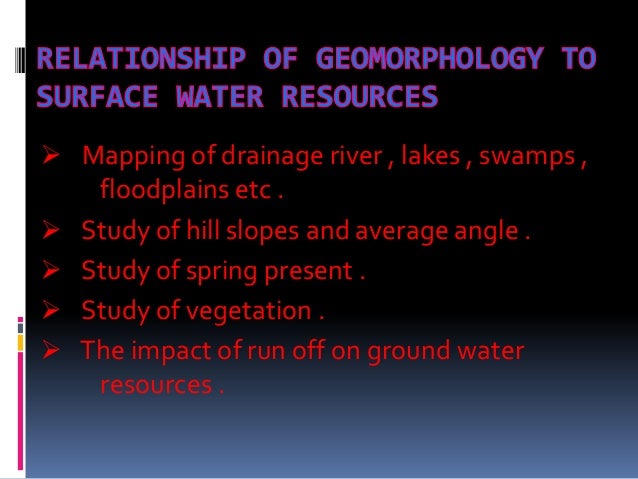 RELATIONSHIP OF GEOMORPHOLOGY TO SURFACE WATER RESOURCES

➢ Mapping of drainage river , lakes , swamps , floodplains etc .
➢ Study of hill slopes and average angle .
➢ Study of spring present .
➢ Study of vegetation .
➢ The impact of run off on ground water resources .